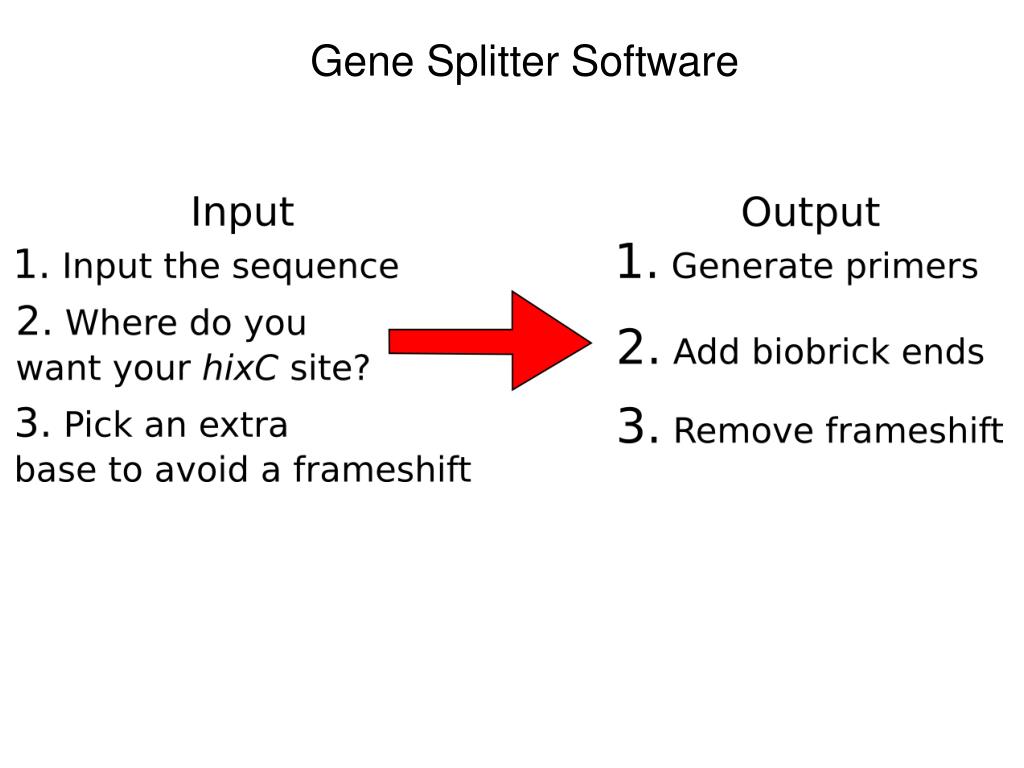 Gene Splitter Software

Input

1. Input the sequence

2. Where do you want your hixC site?

3. Pick an extra base to avoid a frameshift

Output

1. Generate primers

2. Add biobrick ends

3. Remove frameshift